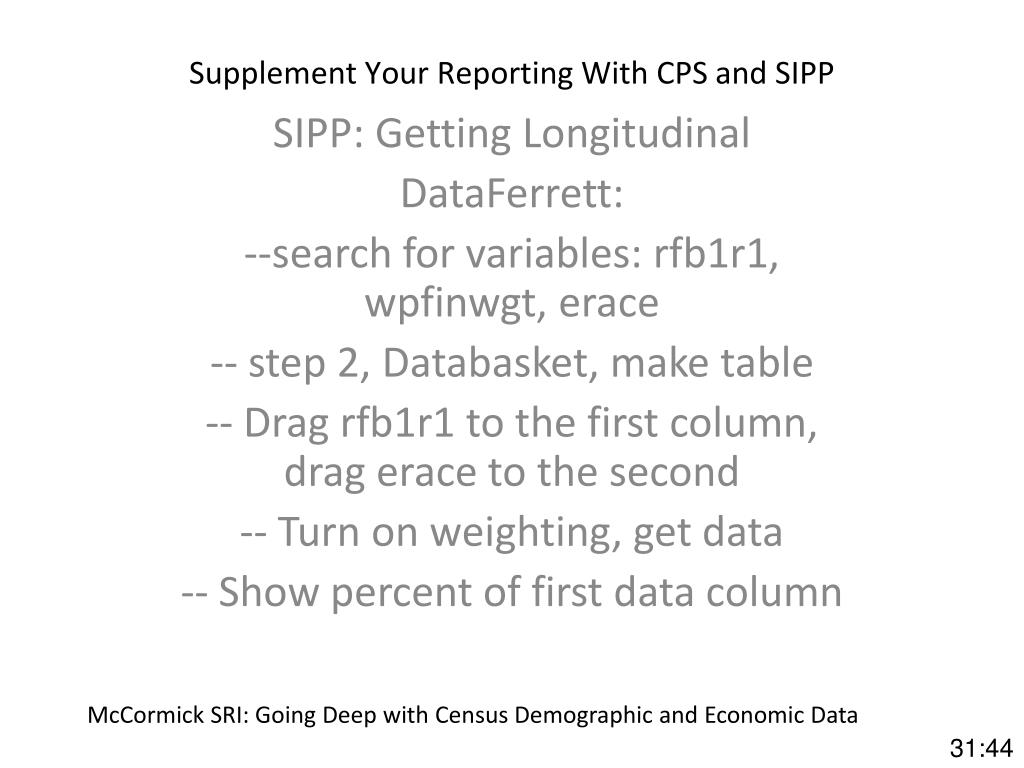 Supplement Your Reporting With CPS and SIPP

SIPP: Getting Longitudinal

DataFerrett:

--search for variables: rfb1r1, wpfinwgt, erace

-- step 2, Databasket, make table

-- Drag rfb1r1 to the first column, drag erace to the second

-- Turn on weighting, get data

-- Show percent of first data column

McCormick SRI: Going Deep with Census Demographic and Economic Data

31:44